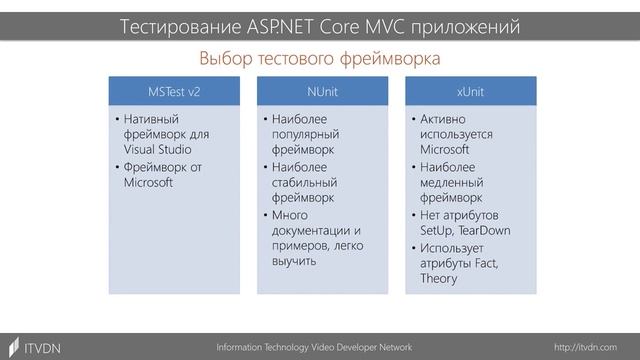 Тестирование ASP.NET Core MVC приложений

Выбор тестового фреймворка

MSTest v2

• Нативный фреймворк для Visual Studio
• Фреймворк от Microsoft

NUnit

• Наиболее популярный фреймворк
• Наиболее стабильный фреймворк
• Много документации и примеров, легко выучить

xUnit

• Активно используется Microsoft
• Наиболее медленный фреймворк
• Нет атрибутов SetUp, TearDown
• Использует атрибуты Fact, Theory

ITVDN

Information Technology Video Developer Network

http://itvdn.com